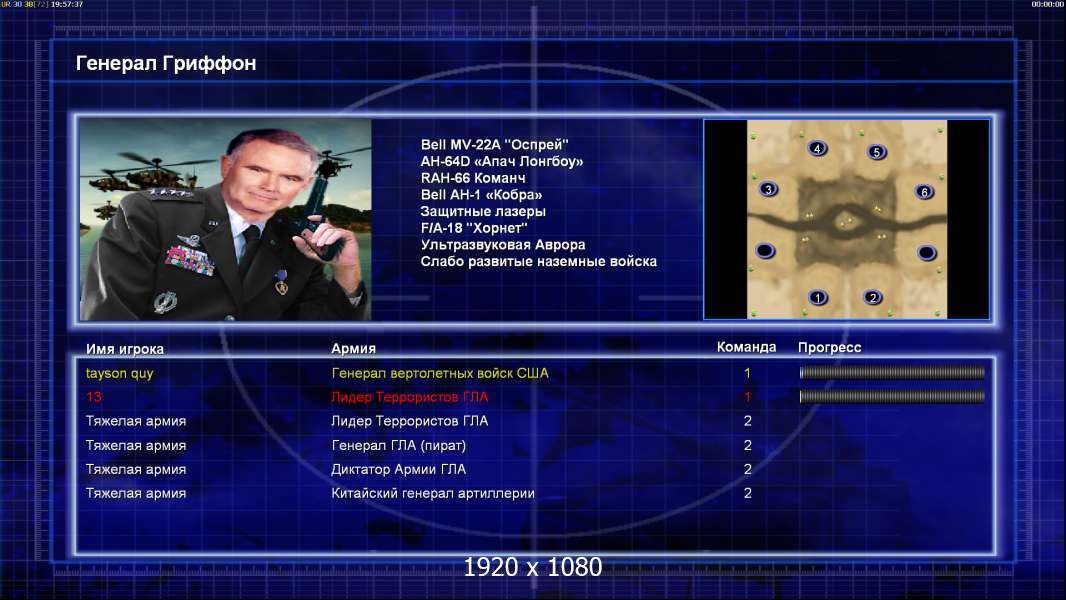 UR 30 30[72] 19:57:37

00:00:00

Генерал Гриффон

Bell MV-22A "Оспрей"
AH-64D «Апач Лонгбоу»
RAH-66 Команч
Bell AH-1 «Кобра»
Защитные лазеры
F/A-18 "Хорнет"
Ультразвуковая Аврора
Слабо развитые наземные войска

4 5 3 6 1 2

| Имя игрока | Армия | Команда | Прогресс |
|---|---|---|---|
| tayson quy | Генерал вертолетных войск США | 1 | |
| 13 | Лидер Террористов ГЛА | 1 | |
| Тяжелая армия | Лидер Террористов ГЛА | 2 | |
| Тяжелая армия | Генерал ГЛА (пират) | 2 | |
| Тяжелая армия | Диктатор Армии ГЛА | 2 | |
| Тяжелая армия | Китайский генерал артиллерии | 2 | |

1920 x 1080